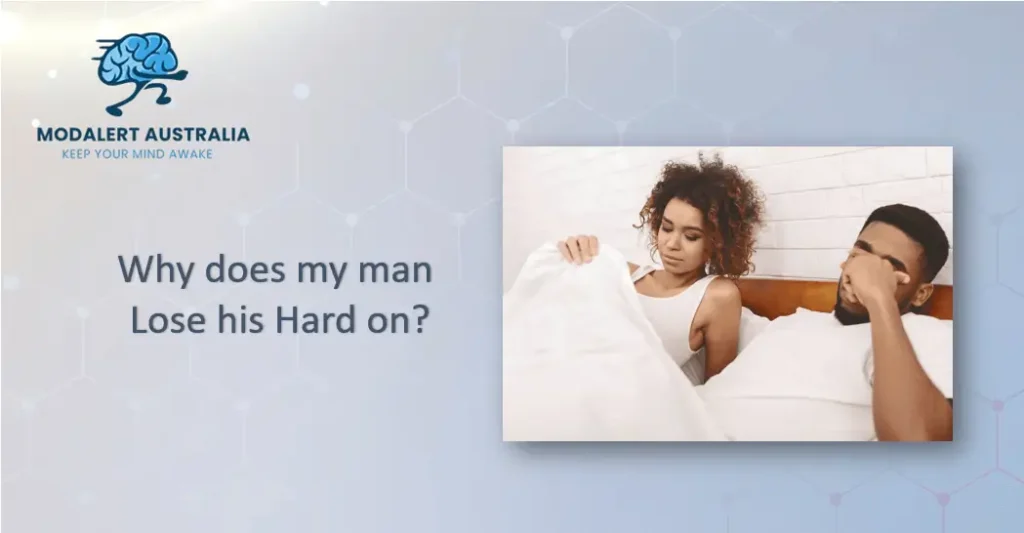 MODALERT AUSTRALIA
KEEP YOUR MIND AWAKE

Why does my man Lose his Hard on?